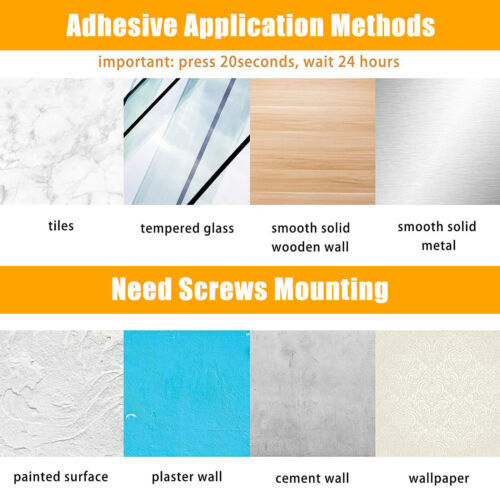 Adhesive Application Methods

important: press 20seconds, wait 24 hours

tiles

tempered glass

smooth solid wooden wall

smooth solid metal

Need Screws Mounting

painted surface

plaster wall

cement wall

wallpaper